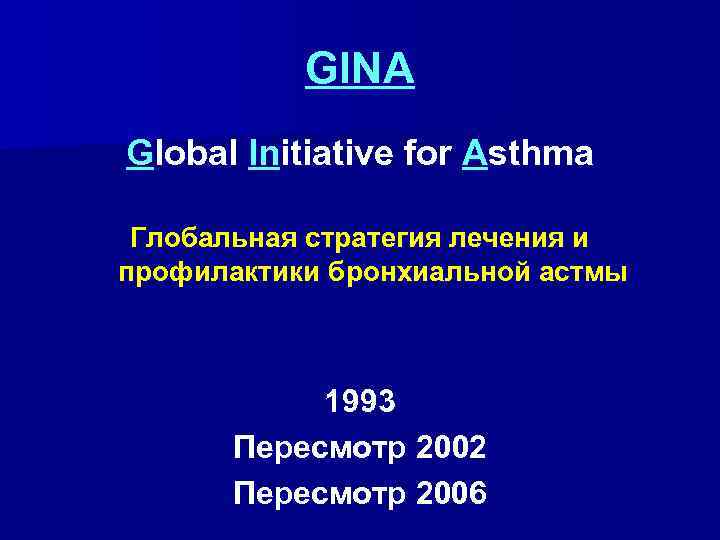 GINA

Global Initiative for Asthma

Глобальная стратегия лечения и профилактики бронхиальной астмы

1993
Пересмотр 2002
Пересмотр 2006